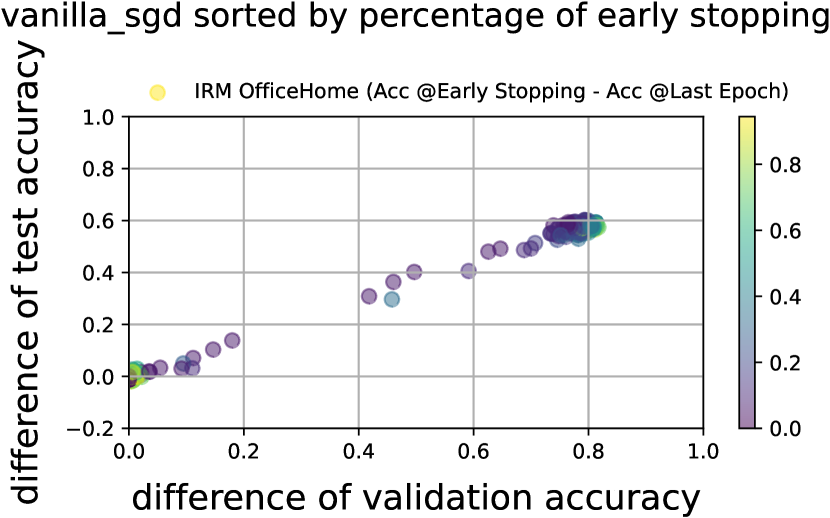 vanilla_sgd sorted by percentage of early stopping

IRM OfficeHome (Acc @Early Stopping - Acc @Last Epoch)

difference of test accuracy

1.0
0.8
0.6
0.4
0.2
0.0
−0.2

0.0 0.2 0.4 0.6 0.8 1.0

difference of validation accuracy

0.8
0.6
0.4
0.2
0.0